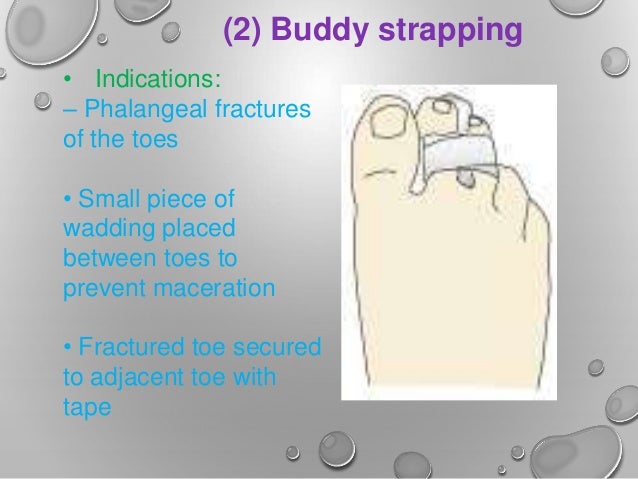 (2) Buddy strapping

• Indications:
– Phalangeal fractures of the toes

• Small piece of wadding placed between toes to prevent maceration

• Fractured toe secured to adjacent toe with tape